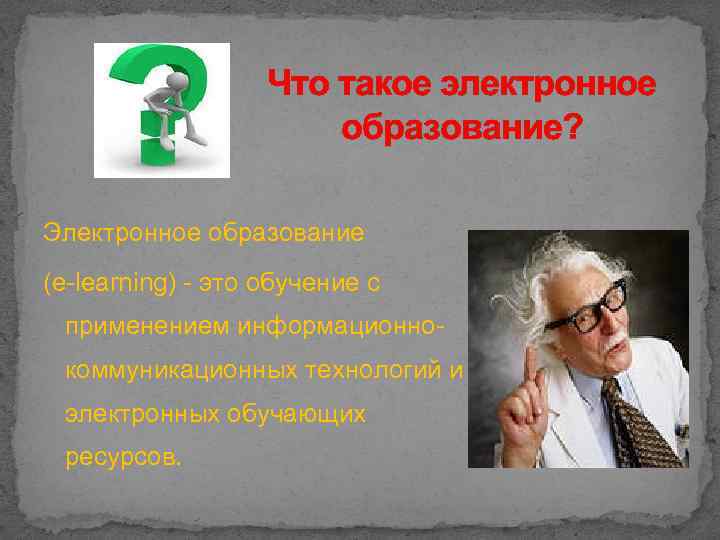 Что такое электронное образование?

Электронное образование

(e-learning) - это обучение с применением информационно-коммуникационных технологий и электронных обучающих ресурсов.